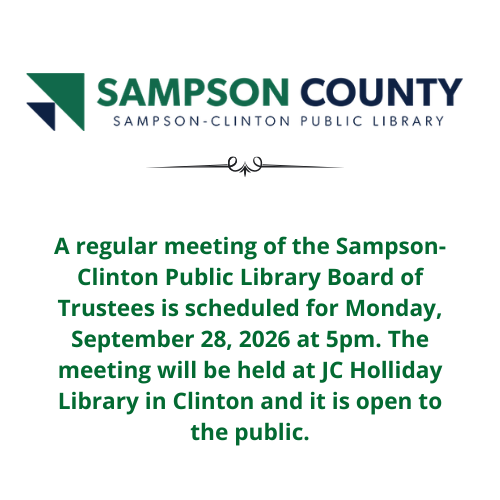 SAMPSON COUNTY
SAMPSON-CLINTON PUBLIC LIBRARY

A regular meeting of the Sampson-Clinton Public Library Board of Trustees is scheduled for Monday, September 28, 2026 at 5pm. The meeting will be held at JC Holliday Library in Clinton and it is open to the public.